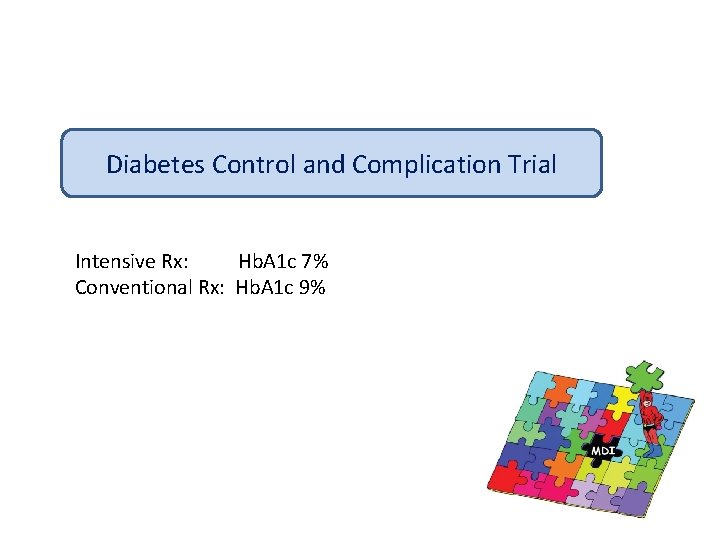 Diabetes Control and Complication Trial

Intensive Rx: HbA1c 7%
Conventional Rx: HbA1c 9%

MDI